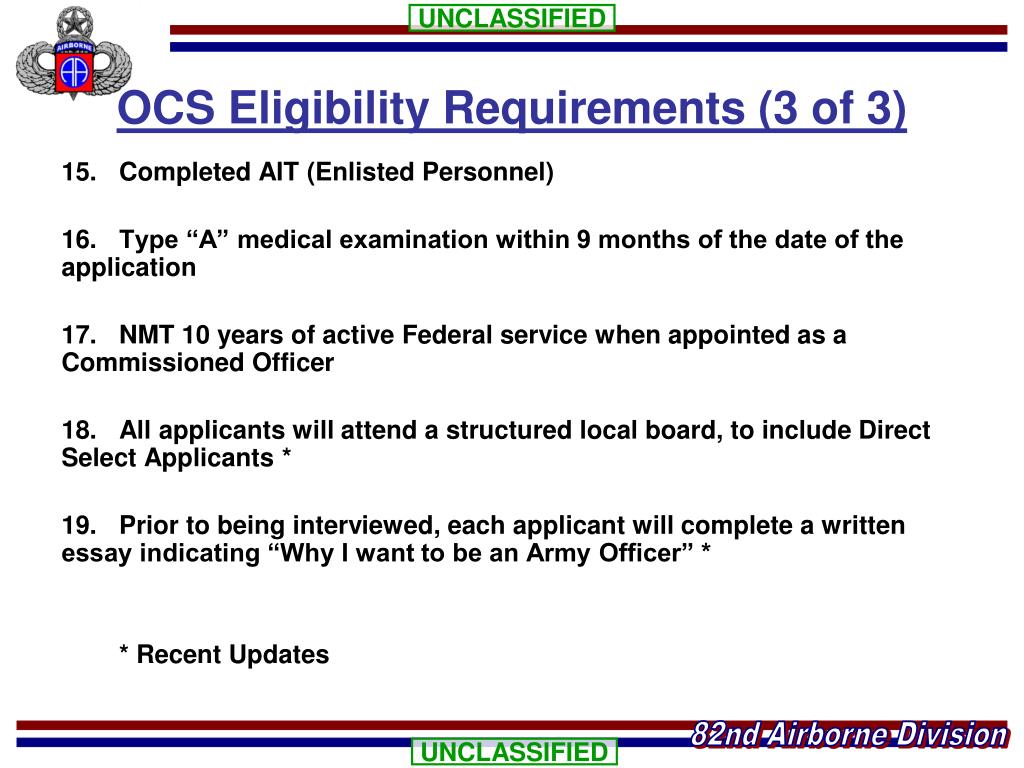 UNCLASSIFIED

AIRBORNE

AA

OCS Eligibility Requirements (3 of 3)

15. Completed AIT (Enlisted Personnel)

16. Type “A” medical examination within 9 months of the date of the application

17. NMT 10 years of active Federal service when appointed as a Commissioned Officer

18. All applicants will attend a structured local board, to include Direct Select Applicants *

19. Prior to being interviewed, each applicant will complete a written essay indicating “Why I want to be an Army Officer” *

* Recent Updates

82nd Airborne Division

UNCLASSIFIED